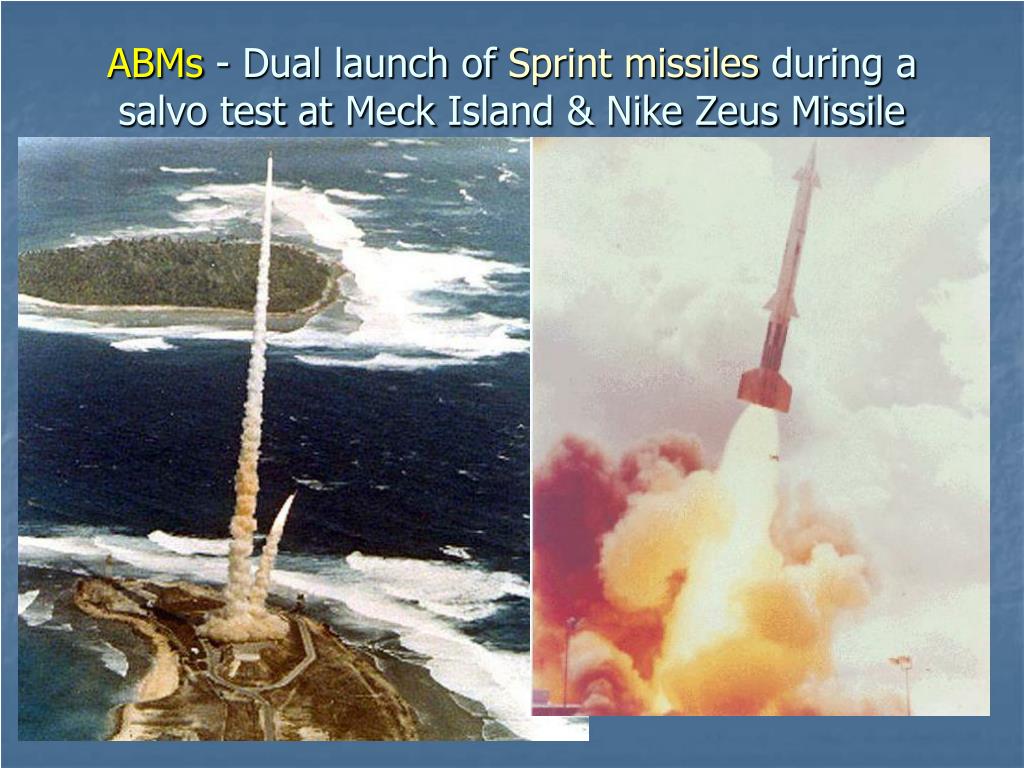 ABMs - Dual launch of Sprint missiles during a salvo test at Meck Island & Nike Zeus Missile